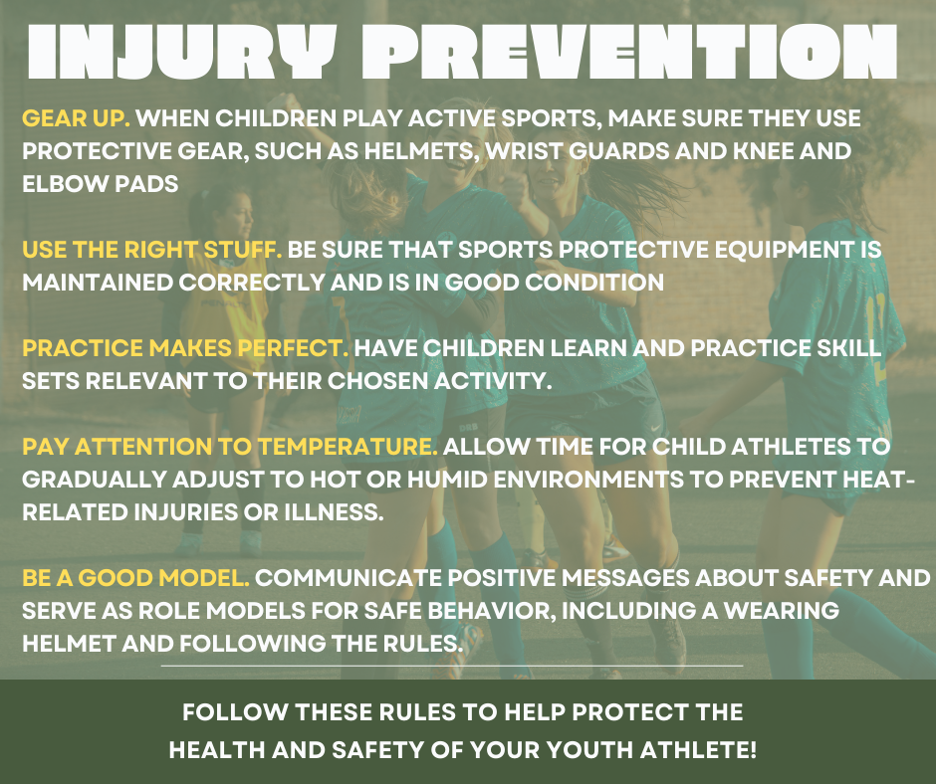 INJURY PREVENTION

GEAR UP. WHEN CHILDREN PLAY ACTIVE SPORTS, MAKE SURE THEY USE PROTECTIVE GEAR, SUCH AS HELMETS, WRIST GUARDS AND KNEE AND ELBOW PADS

USE THE RIGHT STUFF. BE SURE THAT SPORTS PROTECTIVE EQUIPMENT IS MAINTAINED CORRECTLY AND IS IN GOOD CONDITION

PRACTICE MAKES PERFECT. HAVE CHILDREN LEARN AND PRACTICE SKILL SETS RELEVANT TO THEIR CHOSEN ACTIVITY.

PAY ATTENTION TO TEMPERATURE. ALLOW TIME FOR CHILD ATHLETES TO GRADUALLY ADJUST TO HOT OR HUMID ENVIRONMENTS TO PREVENT HEAT-RELATED INJURIES OR ILLNESS.

BE A GOOD MODEL. COMMUNICATE POSITIVE MESSAGES ABOUT SAFETY AND SERVE AS ROLE MODELS FOR SAFE BEHAVIOR, INCLUDING A WEARING HELMET AND FOLLOWING THE RULES.

FOLLOW THESE RULES TO HELP PROTECT THE HEALTH AND SAFETY OF YOUR YOUTH ATHLETE!